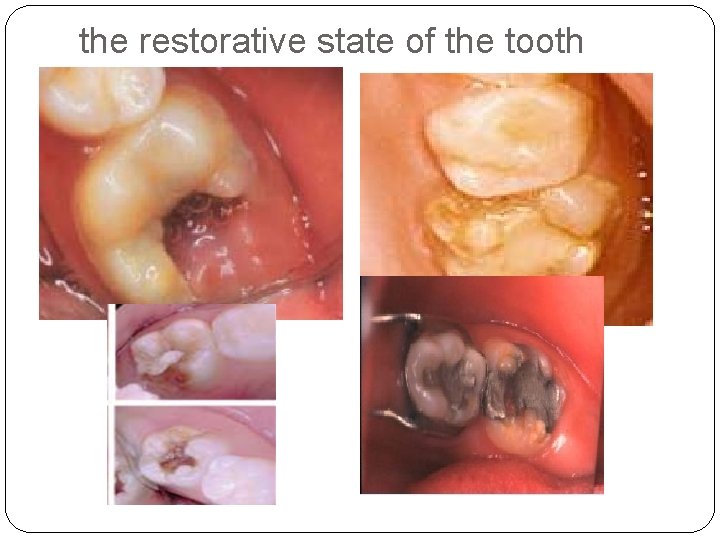 the restorative state of the tooth